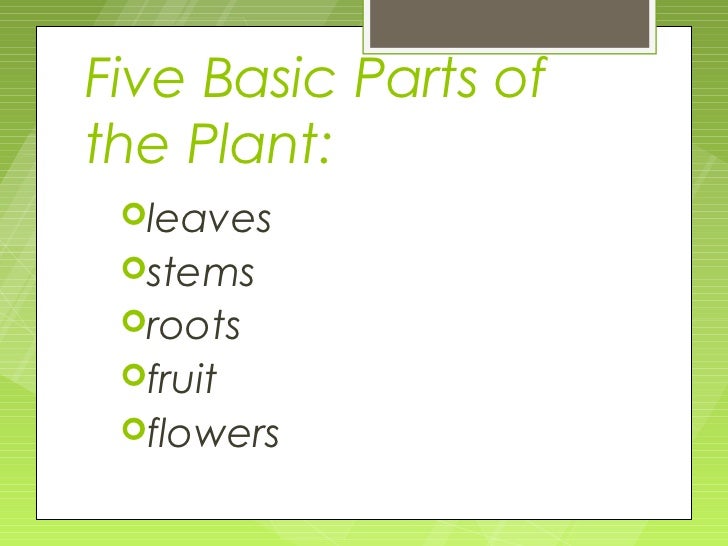 Five Basic Parts of the Plant:

leaves
stems
roots
fruit
flowers